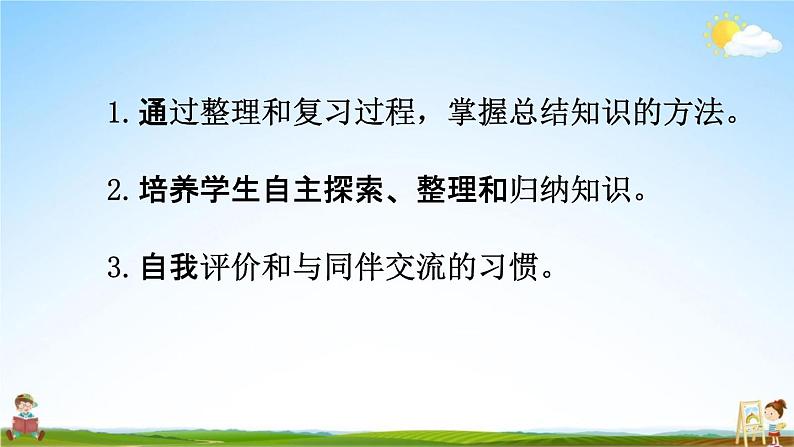 1. 通过整理和复习过程，掌握总结知识的方法。

2. 培养学生自主探索、整理和归纳知识。

3. 自我评价和与同伴交流的习惯。